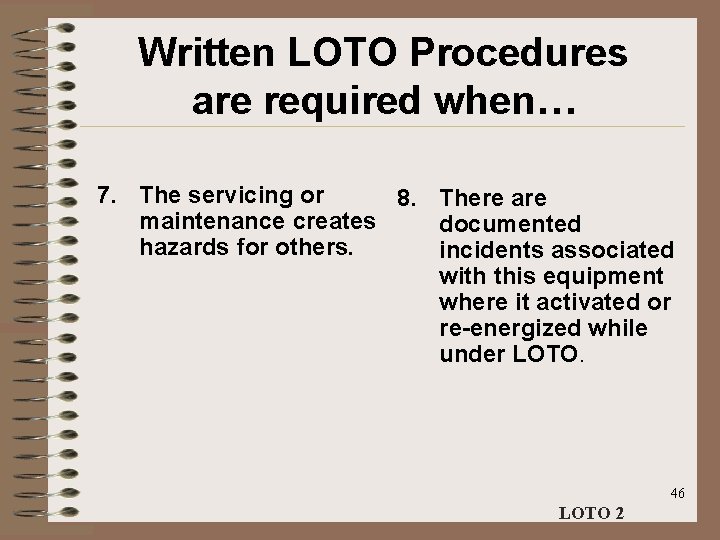 Written LOTO Procedures are required when…

7. The servicing or maintenance creates hazards for others.

8. There are documented incidents associated with this equipment where it activated or re-energized while under LOTO.

46

LOTO 2